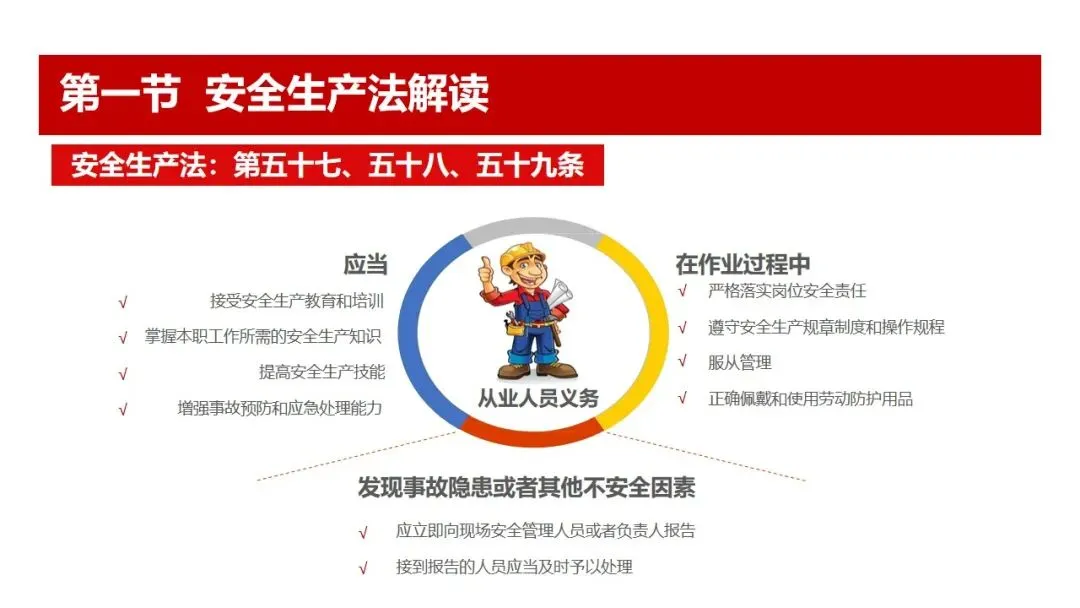 第一节 安全生产法解读

安全生产法：第五十七、五十八、五十九条

应当

√ 接受安全生产教育和培训

√ 掌握本职工作所需的安全生产知识

√ 提高安全生产技能

√ 增强事故预防和应急处理能力

从业人员义务

在作业过程中

√ 严格落实岗位安全责任

√ 遵守安全生产规章制度和操作规程

√ 服从管理

√ 正确佩戴和使用劳动防护用品

发现事故隐患或者其他不安全因素

√ 应立即向现场安全管理人员或者负责人报告

√ 接到报告的人员应当及时予以处理